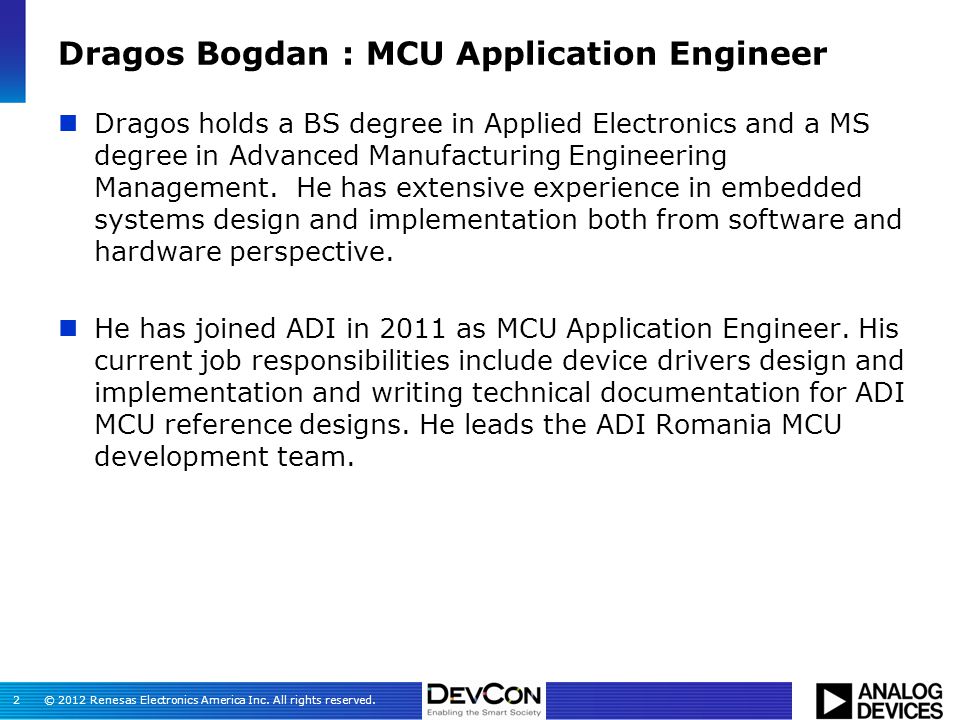 Dragos Bogdan : MCU Application Engineer

Dragos holds a BS degree in Applied Electronics and a MS degree in Advanced Manufacturing Engineering Management. He has extensive experience in embedded systems design and implementation both from software and hardware perspective.

He has joined ADI in 2011 as MCU Application Engineer. His current job responsibilities include device drivers design and implementation and writing technical documentation for ADI MCU reference designs. He leads the ADI Romania MCU development team.

2 © 2012 Renesas Electronics America Inc. All rights reserved.

DEVCON
Enabling the Smart Society

ANALOG DEVICES